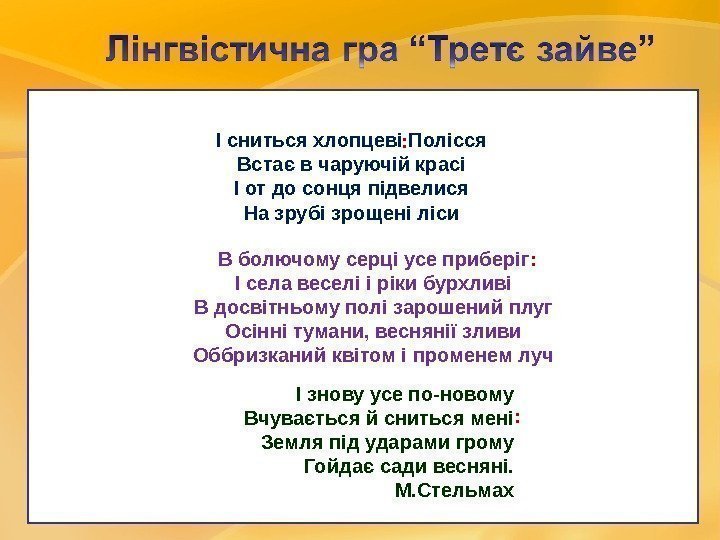 Лінгвістична гра “Третє зайве”

І сниться хлопцеві:Полісся
Встає в чаруючій красі
І от до сонця підвелися
На зрубі зрощені ліси

В болючому серці усе приберіг:
І села веселі і ріки бурхливі
В досвітньому полі зарошений плуг
Осінні тумани, веснянії зливи
Оббризканий квітом і променем луч

І знову усе по-новому
Вчувається й сниться мені:
Земля під ударами грому
Гойдає сади весняні.
М.Стельмах